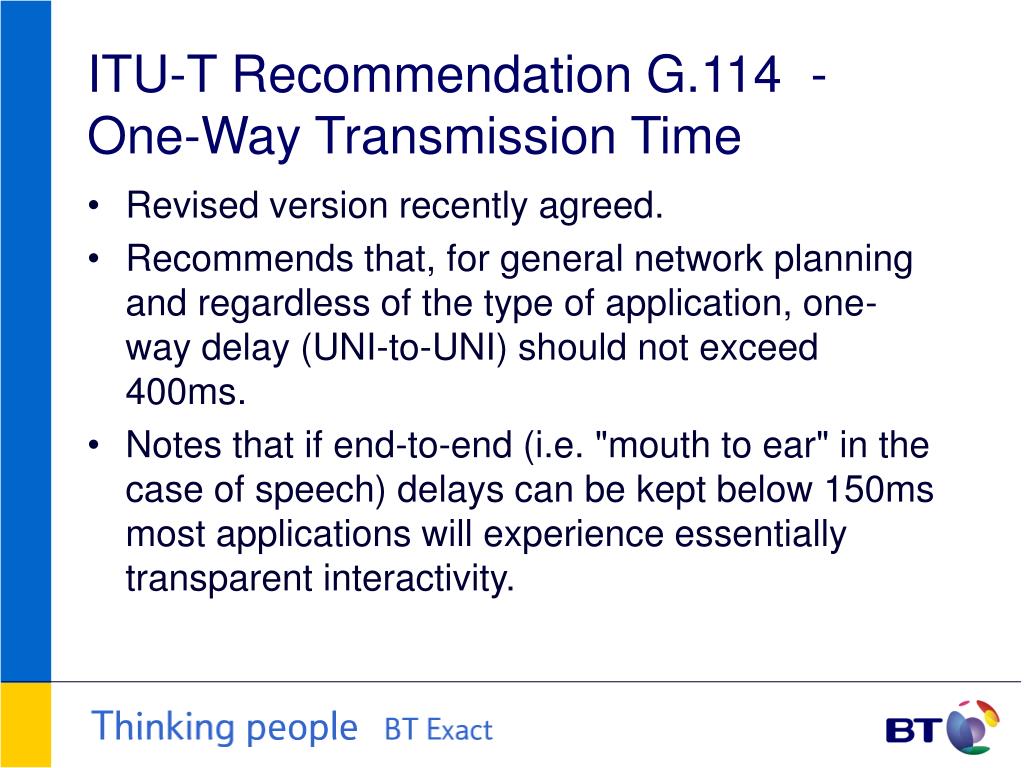 ITU-T Recommendation G.114 - One-Way Transmission Time

• Revised version recently agreed.
• Recommends that, for general network planning and regardless of the type of application, one-way delay (UNI-to-UNI) should not exceed 400ms.
• Notes that if end-to-end (i.e. "mouth to ear" in the case of speech) delays can be kept below 150ms most applications will experience essentially transparent interactivity.

Thinking people BT Exact

BT